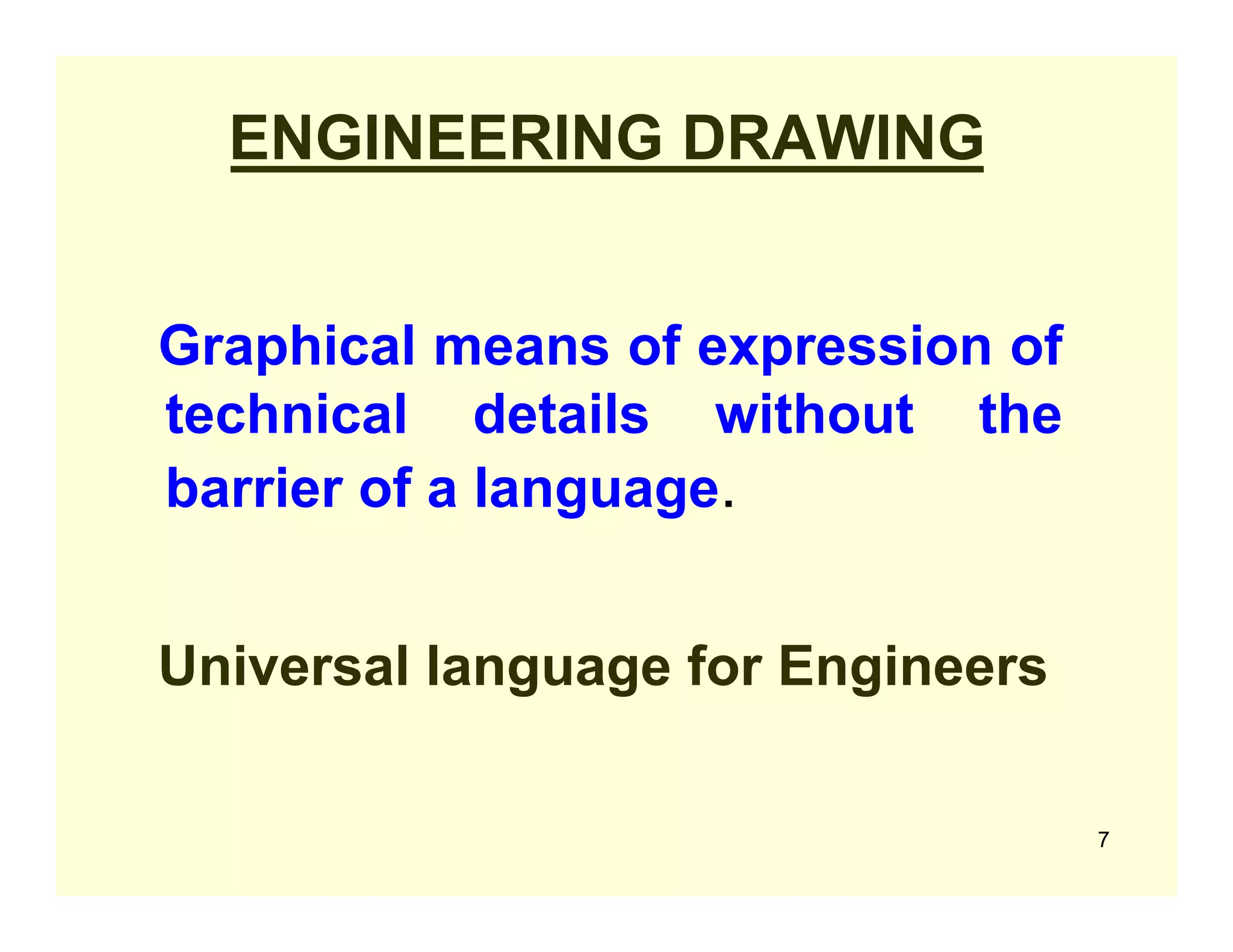 ENGINEERING DRAWING

Graphical means of expression of technical details without the barrier of a language.

Universal language for Engineers

7